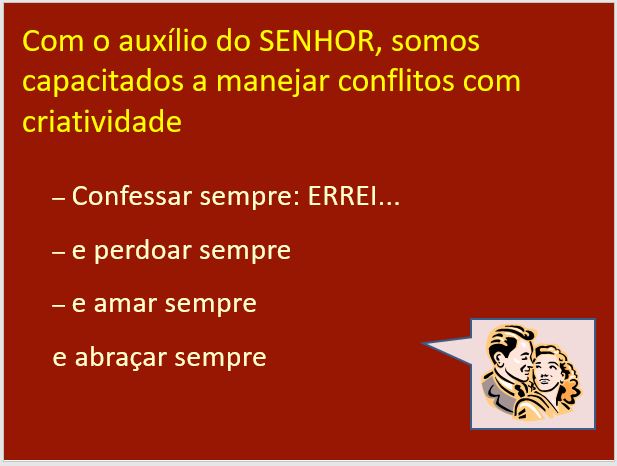 Com o auxílio do SENHOR, somos capacitados a manejar conflitos com criatividade

– Confessar sempre: ERREI...

– e perdoar sempre

– e amar sempre

e abraçar sempre